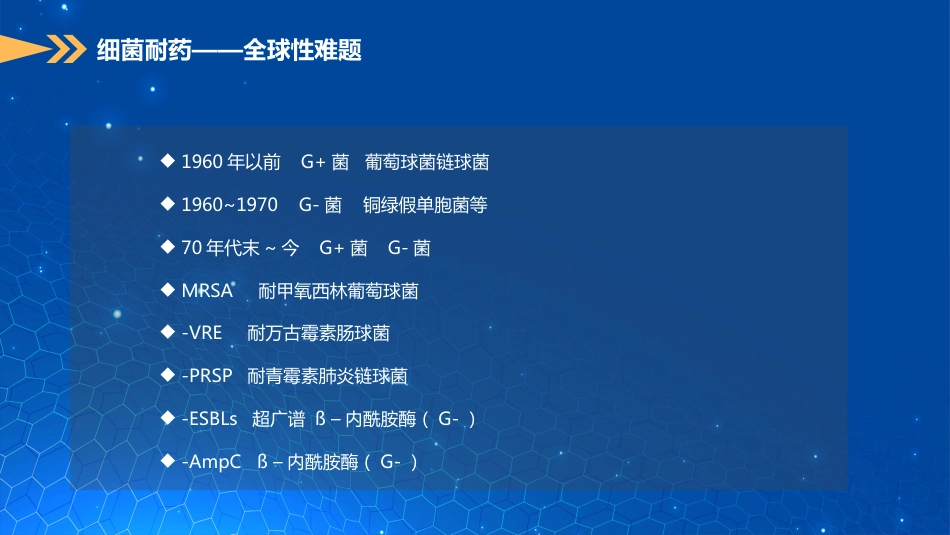 细菌耐药——全球性难题

◆ 1960 年以前　G+ 菌　葡萄球菌链球菌

◆ 1960~1970　G- 菌　铜绿假单胞菌等

◆ 70 年代末 ~ 今　G+ 菌　G- 菌

◆ MRSA　耐甲氧西林葡萄球菌

◆ -VRE　耐万古霉素肠球菌

◆ -PRSP　耐青霉素肺炎链球菌

◆ -ESBLs　超广谱 ß – 内酰胺酶（ G- ）

◆ -AmpC　ß – 内酰胺酶（ G- ）